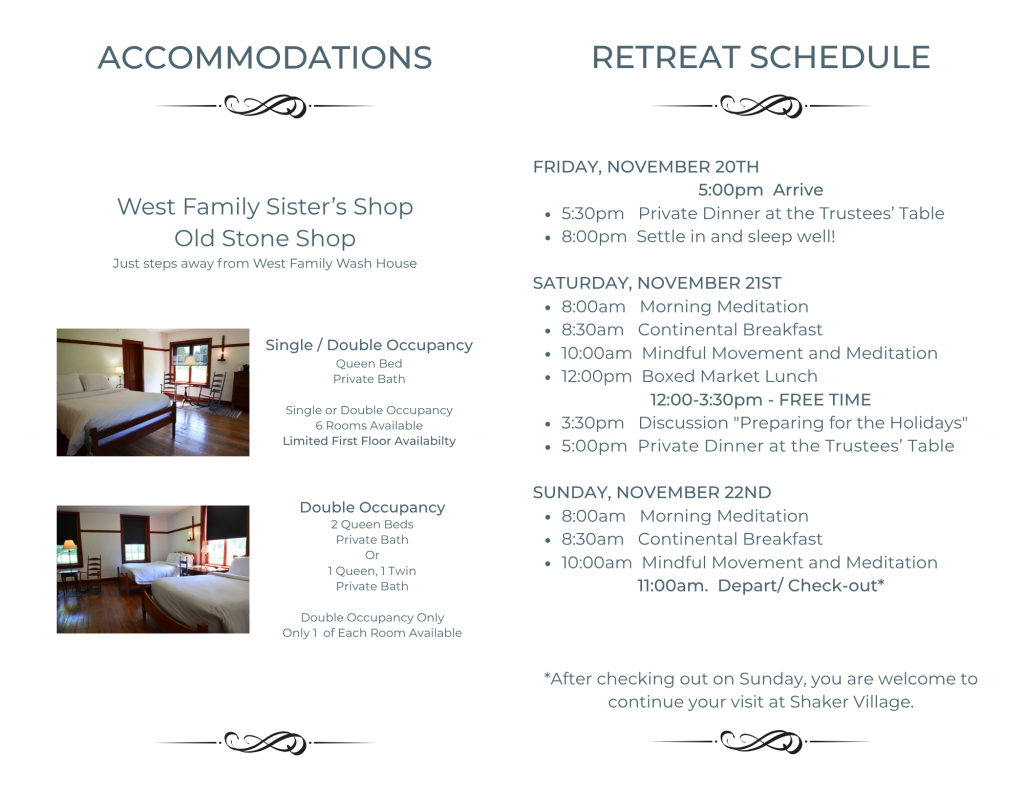 ACCOMMODATIONS

West Family Sister's Shop
Old Stone Shop
Just steps away from West Family Wash House

Single / Double Occupancy
Queen Bed
Private Bath

Single or Double Occupancy
6 Rooms Available
Limited First Floor Availabilty

Double Occupancy
2 Queen Beds
Private Bath
Or
1 Queen, 1 Twin
Private Bath

Double Occupancy Only
Only 1 of Each Room Available

RETREAT SCHEDULE

FRIDAY, NOVEMBER 20TH
5:00pm Arrive
- 5:30pm Private Dinner at the Trustees' Table
- 8:00pm Settle in and sleep well!

SATURDAY, NOVEMBER 21ST
- 8:00am Morning Meditation
- 8:30am Continental Breakfast
- 10:00am Mindful Movement and Meditation
- 12:00pm Boxed Market Lunch
12:00-3:30pm - FREE TIME
- 3:30pm Discussion "Preparing for the Holidays"
- 5:00pm Private Dinner at the Trustees' Table

SUNDAY, NOVEMBER 22ND
- 8:00am Morning Meditation
- 8:30am Continental Breakfast
- 10:00am Mindful Movement and Meditation
11:00am. Depart/ Check-out*

*After checking out on Sunday, you are welcome to continue your visit at Shaker Village.